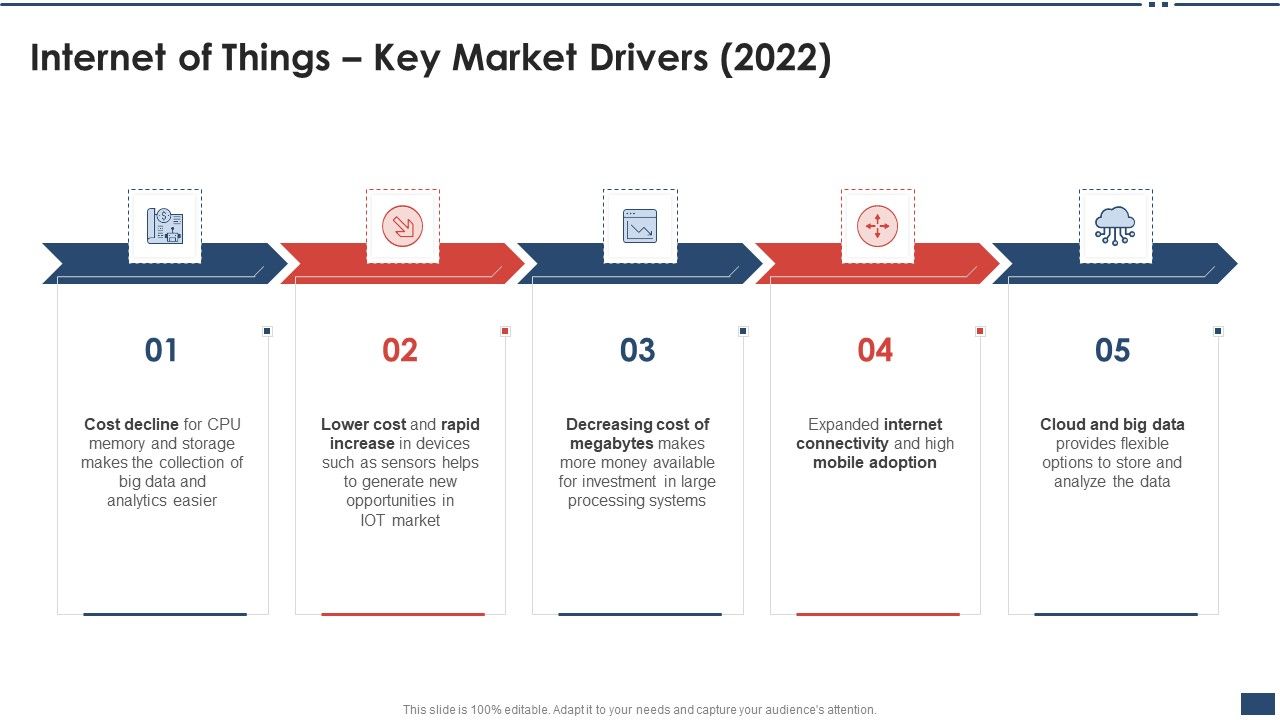 Internet of Things – Key Market Drivers (2022)

01

Cost decline for CPU memory and storage makes the collection of big data and analytics easier

02

Lower cost and rapid increase in devices such as sensors helps to generate new opportunities in IOT market

03

Decreasing cost of megabytes makes more money available for investment in large processing systems

04

Expanded internet connectivity and high mobile adoption

05

Cloud and big data provides flexible options to store and analyze the data

This slide is 100% editable. Adapt it to your needs and capture your audience's attention.